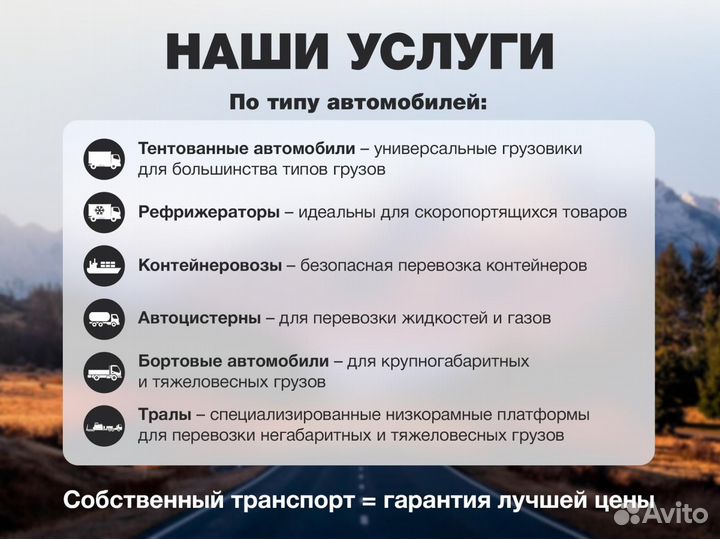 НАШИ УСЛУГИ

По типу автомобилей:

Тентованные автомобили – универсальные грузовики для большинства типов грузов

Рефрижераторы – идеальны для скоропортящихся товаров

Контейнеровозы – безопасная перевозка контейнеров

Автоцистерны – для перевозки жидкостей и газов

Бортовые автомобили – для крупногабаритных и тяжеловесных грузов

Тралы – специализированные низкорамные платформы для перевозки негабаритных и тяжеловесных грузов

Собственный транспорт = гарантия лучшей цены

Avito